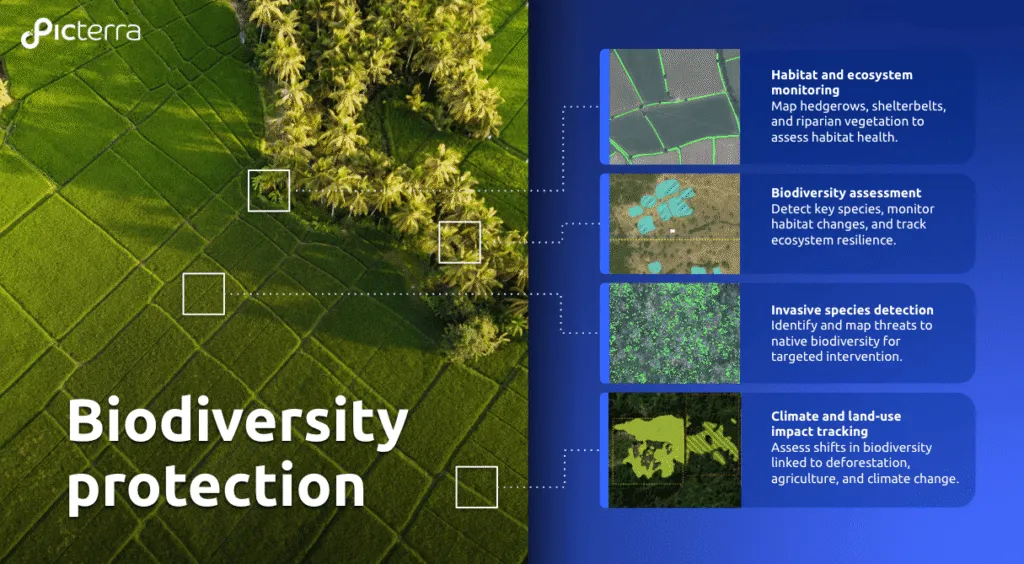 Picterra

Biodiversity protection

Habitat and ecosystem monitoring
Map hedgerows, shelterbelts, and riparian vegetation to assess habitat health.

Biodiversity assessment
Detect key species, monitor habitat changes, and track ecosystem resilience.

Invasive species detection
Identify and map threats to native biodiversity for targeted intervention.

Climate and land-use impact tracking
Assess shifts in biodiversity linked to deforestation, agriculture, and climate change.